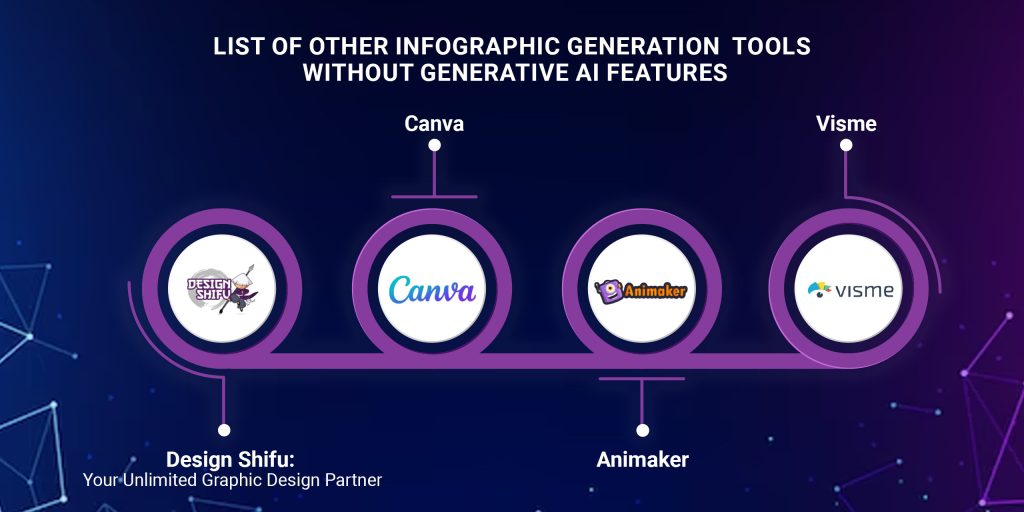 LIST OF OTHER INFOGRAPHIC GENERATION TOOLS WITHOUT GENERATIVE AI FEATURES

Canva

Visme

DESIGN SHIFU

Canva

Animaker

visme

Design Shifu:
Your Unlimited Graphic Design Partner

Animaker